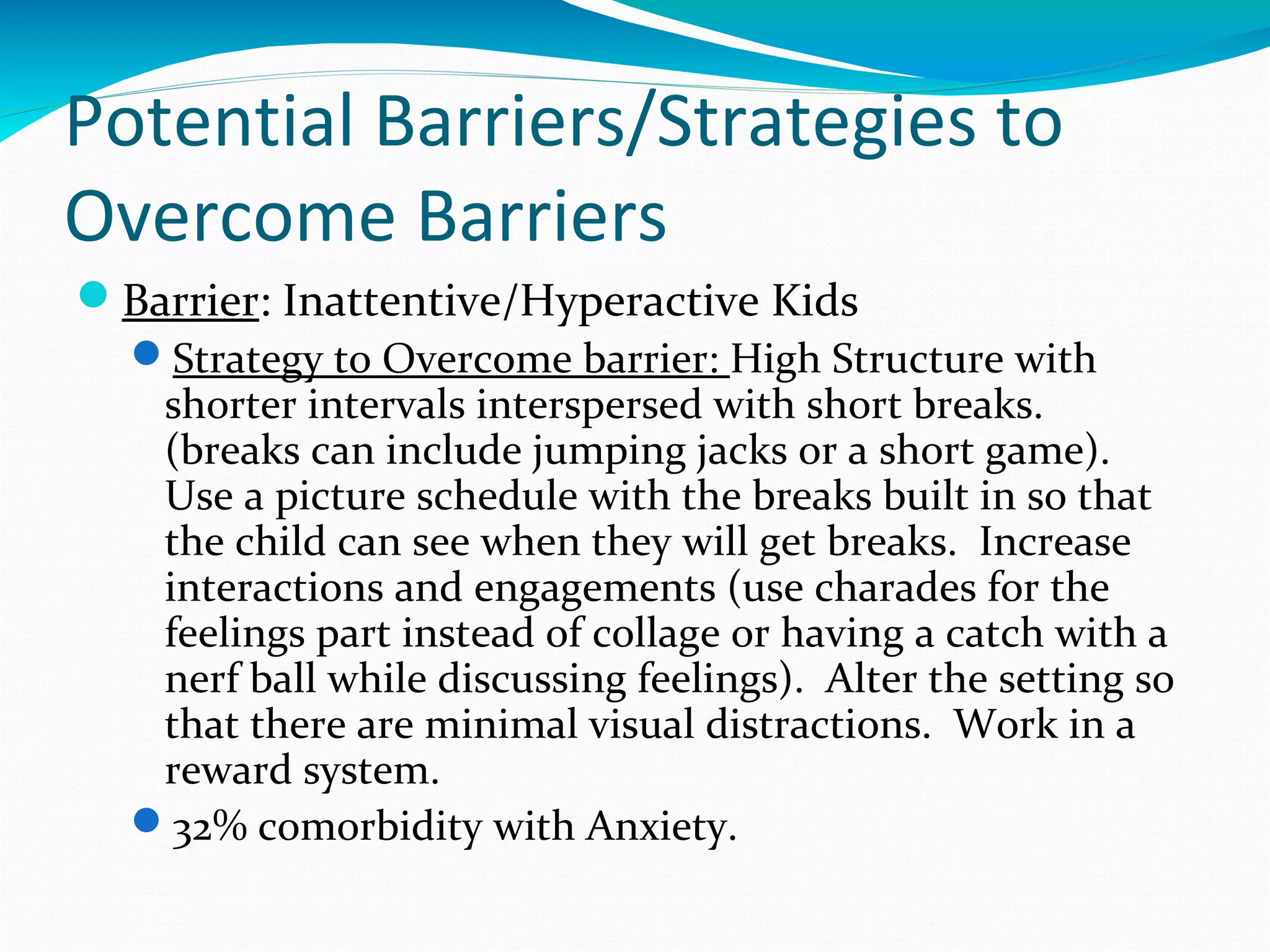 Potential Barriers/Strategies to Overcome Barriers

Barrier: Inattentive/Hyperactive Kids

Strategy to Overcome barrier: High Structure with shorter intervals interspersed with short breaks. (breaks can include jumping jacks or a short game). Use a picture schedule with the breaks built in so that the child can see when they will get breaks. Increase interactions and engagements (use charades for the feelings part instead of collage or having a catch with a nerf ball while discussing feelings). Alter the setting so that there are minimal visual distractions. Work in a reward system.

32% comorbidity with Anxiety.